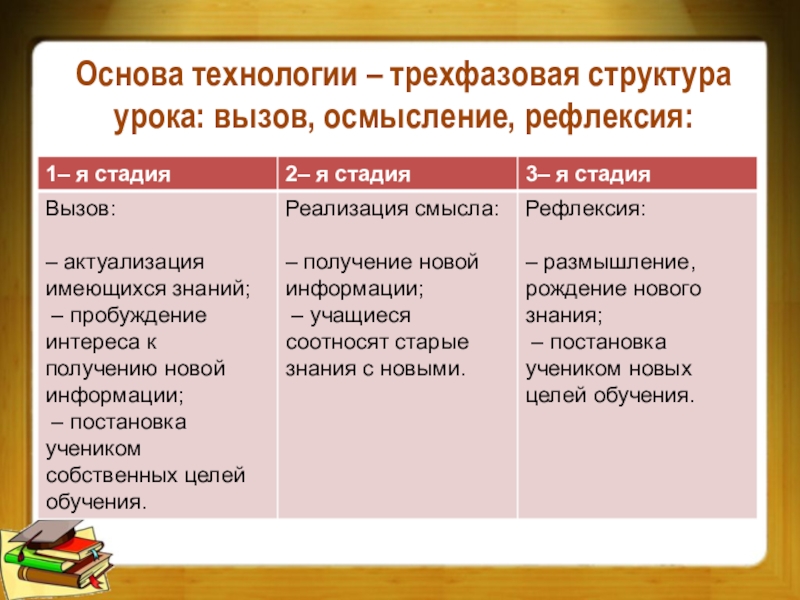 Основа технологии – трехфазовая структура урока: вызов, осмысление, рефлексия:

| 1– я стадия | 2– я стадия | 3– я стадия |
|---|---|---|
| Вызов: – актуализация имеющихся знаний; – пробуждение интереса к получению новой информации; – постановка учеником собственных целей обучения. | Реализация смысла: – получение новой информации; – учащиеся соотносят старые знания с новыми. | Рефлексия: – размышление, рождение нового знания; – постановка учеником новых целей обучения. |